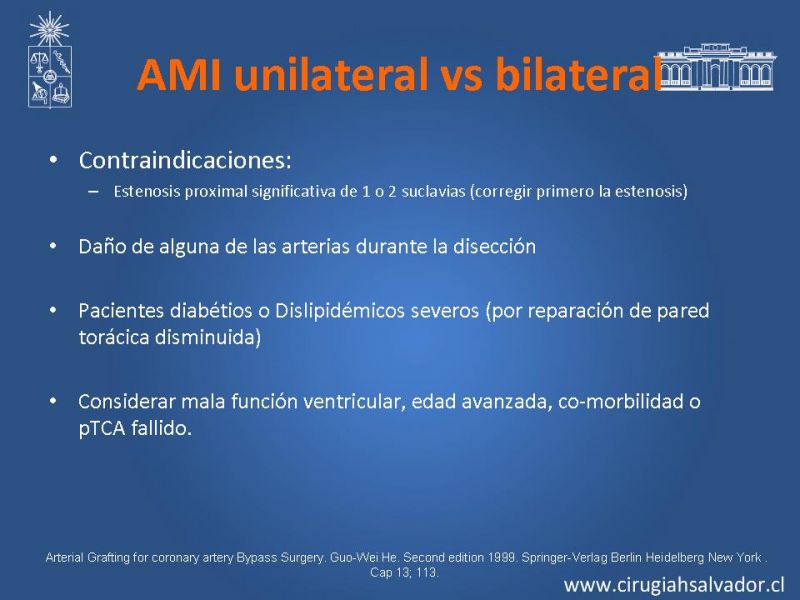 AMI unilateral vs bilateral

• Contraindicaciones:
– Estenosis proximal significativa de 1 o 2 suclavias (corregir primero la estenosis)

• Daño de alguna de las arterias durante la disección

• Pacientes diabétios o Dislipidémicos severos (por reparación de pared torácica disminuida)

• Considerar mala función ventricular, edad avanzada, co-morbilidad o pTCA fallido.

Arterial Grafting for coronary artery Bypass Surgery. Guo-Wei He. Second edition 1999. Springer-Verlag Berlin Heidelberg New York . Cap 13; 113.

www.cirugiahsalvador.cl